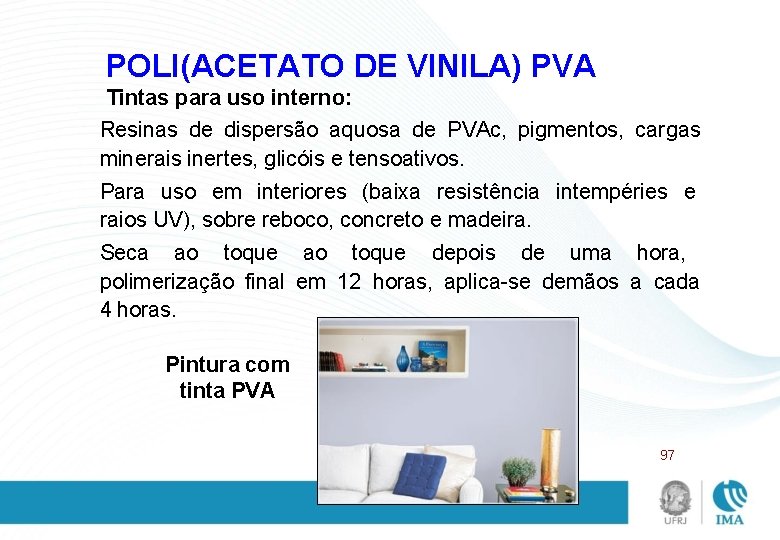 POLI(ACETATO DE VINILA) PVA

Tintas para uso interno:

Resinas de dispersão aquosa de PVAc, pigmentos, cargas minerais inertes, glicóis e tensoativos.

Para uso em interiores (baixa resistência intempéries e raios UV), sobre reboco, concreto e madeira.

Seca ao toque ao toque depois de uma hora, polimerização final em 12 horas, aplica-se demãos a cada 4 horas.

Pintura com tinta PVA

97

UFRJ

IMA